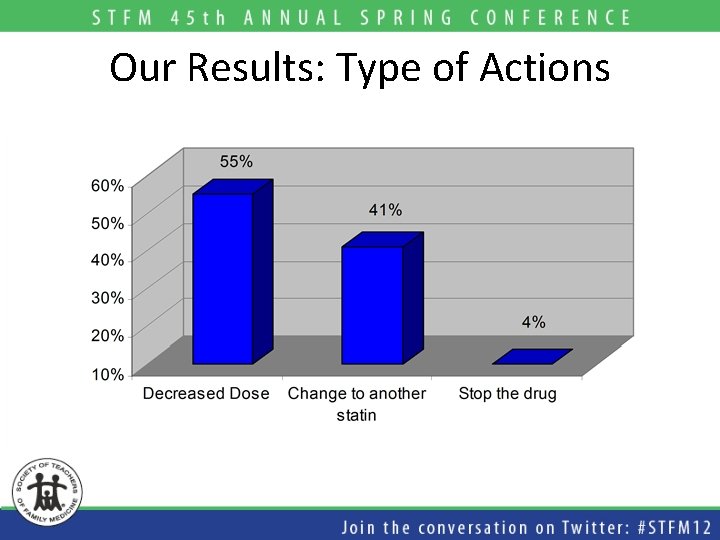 STFM 45th ANNUAL SPRING CONFERENCE

Our Results: Type of Actions

60%
50%
40%
30%
20%
10%

55%
41%
4%

Decreased Dose
Change to another statin
Stop the drug

SOCIETY OF TEACHERS OF FAMILY MEDICINE

Join the conversation on Twitter: #STFM12